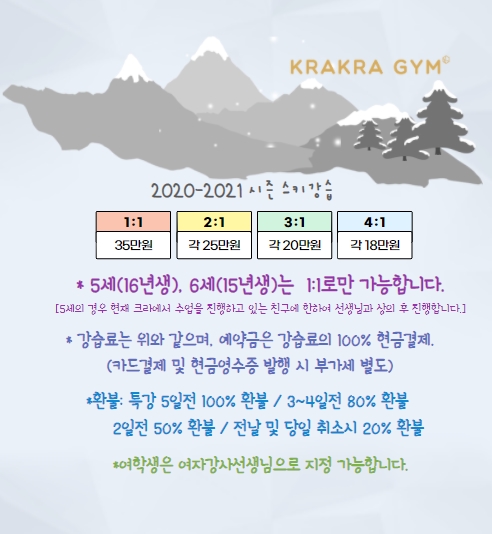 KRAKRA GYM©

2020-2021 시즌 스키강습

| 1:1 | 2:1 | 3:1 | 4:1 |
|---|---|---|---|
| 35만원 | 각 25만원 | 각 20만원 | 각 18만원 |

* 5세(16년생), 6세(15년생)는 1:1로만 가능합니다.

[5세의 경우 현재 크라에서 수업을 진행하고 있는 친구에 한하여 선생님과 상의 후 진행합니다.]

* 강습료는 위와 같으며, 예약금은 강습료의 100% 현금결제.
(카드결제 및 현금영수증 발행 시 부가세 별도)

*환불: 특강 5일전 100% 환불 / 3~4일전 80% 환불
2일전 50% 환불 / 전날 및 당일 취소시 20% 환불

*여학생은 여자강사선생님으로 지정 가능합니다.